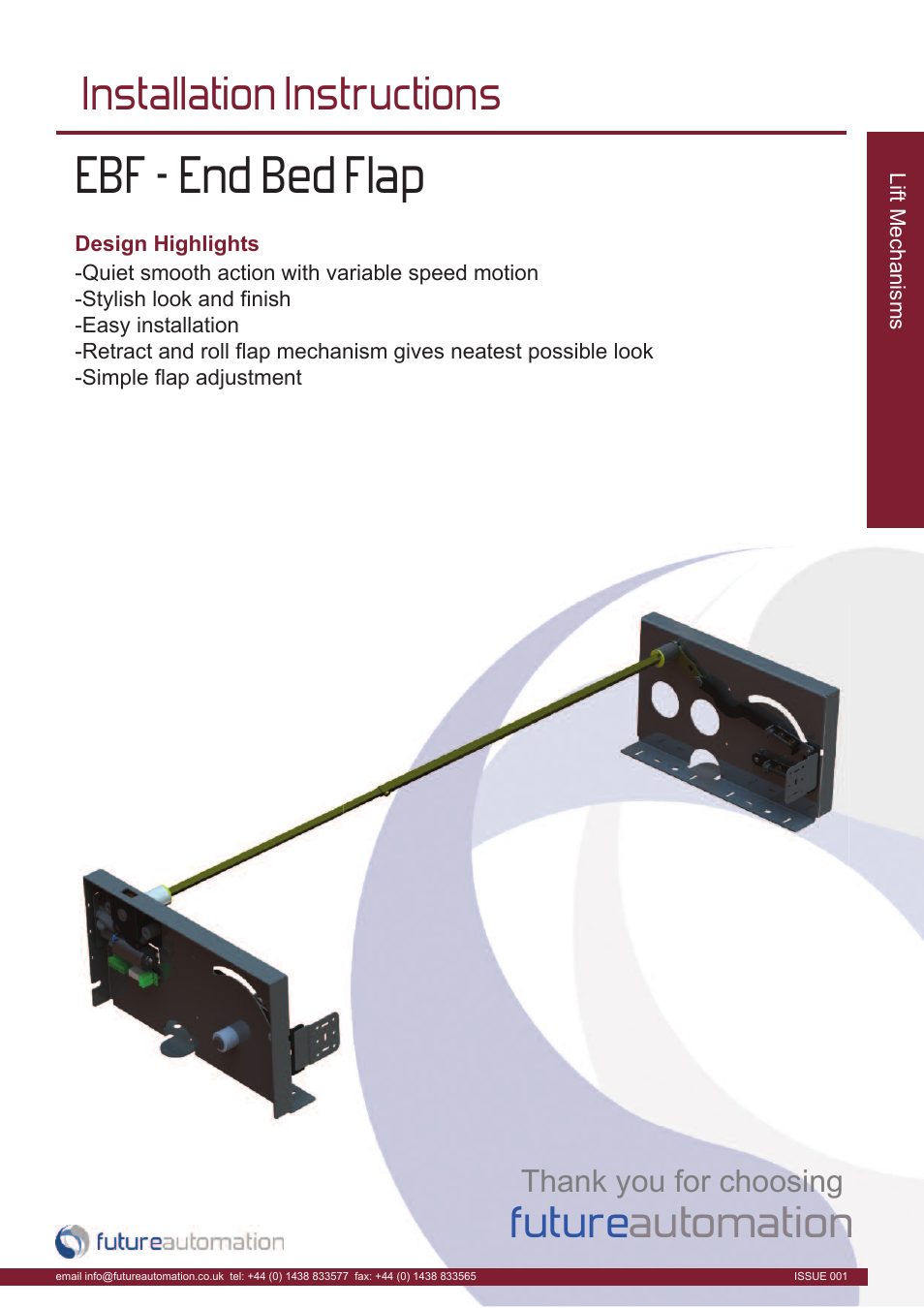 Installation Instructions

EBF - End Bed Flap

Lift Mechanisms

Design Highlights
-Quiet smooth action with variable speed motion
-Stylish look and finish
-Easy installation
-Retract and roll flap mechanism gives neatest possible look
-Simple flap adjustment

Thank you for choosing
futureautomation

futureautomation

email info@futureautomation.co.uk tel: +44 (0) 1438 833577 fax: +44 (0) 1438 833565

ISSUE 001